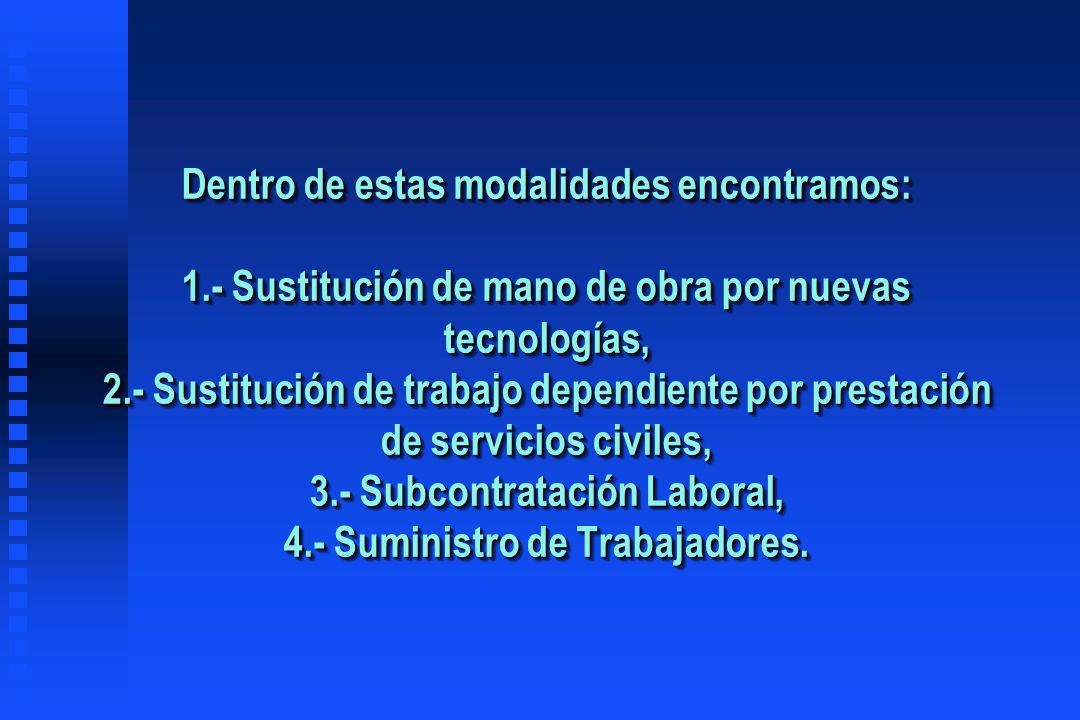 Dentro de estas modalidades encontramos:

1.- Sustitución de mano de obra por nuevas tecnologías,
2.- Sustitución de trabajo dependiente por prestación de servicios civiles,
3.- Subcontratación Laboral,
4.- Suministro de Trabajadores.